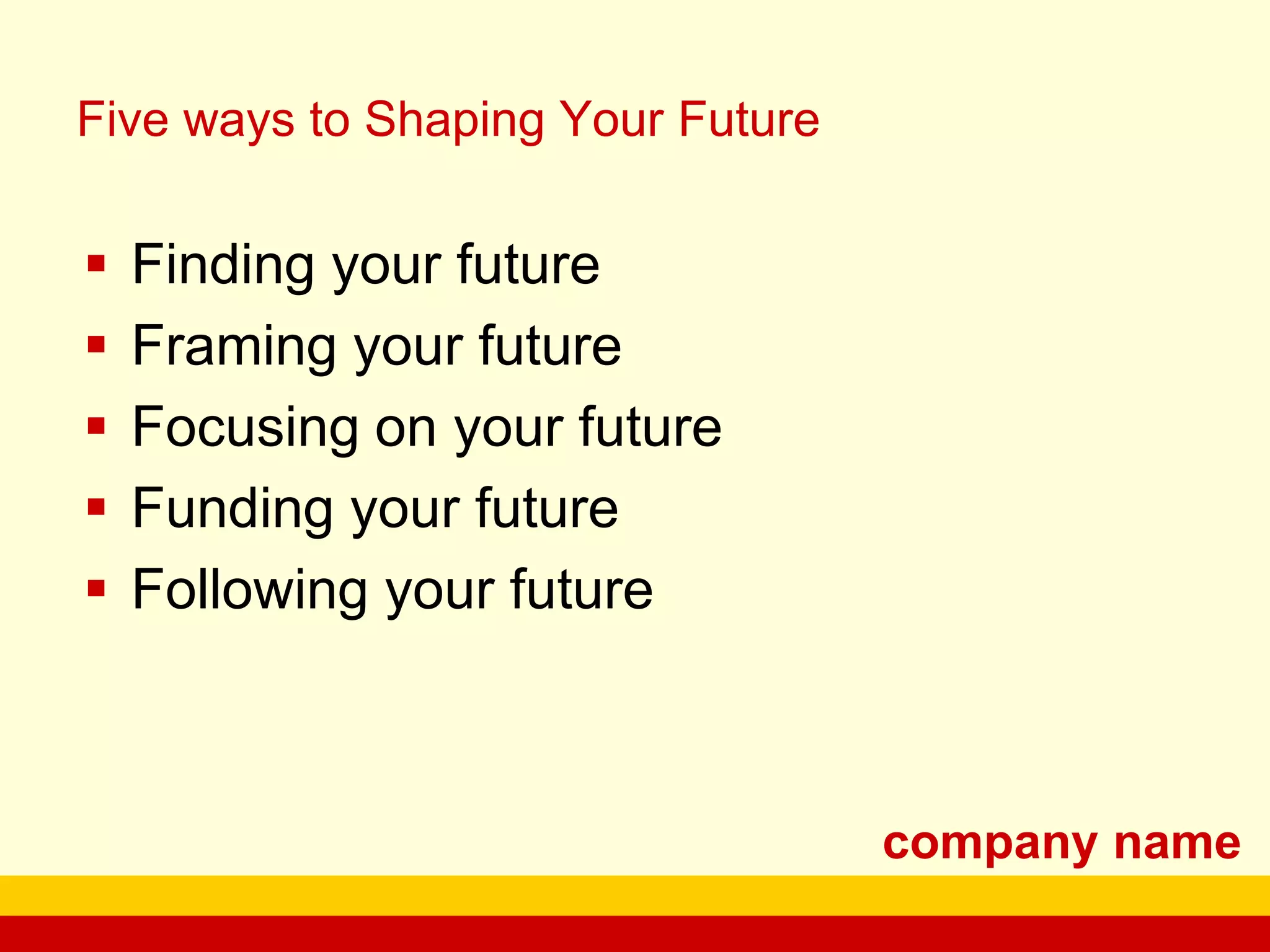 Five ways to Shaping Your Future

- Finding your future
- Framing your future
- Focusing on your future
- Funding your future
- Following your future

company name